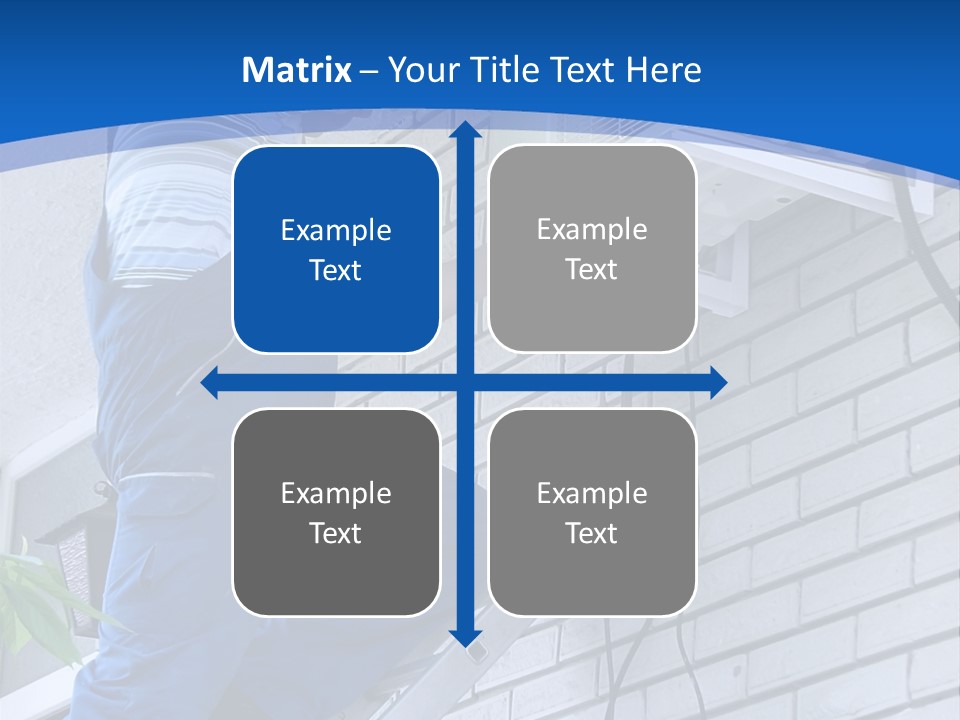 Matrix – Your Title Text Here

Example Text

Example Text

Example Text

Example Text